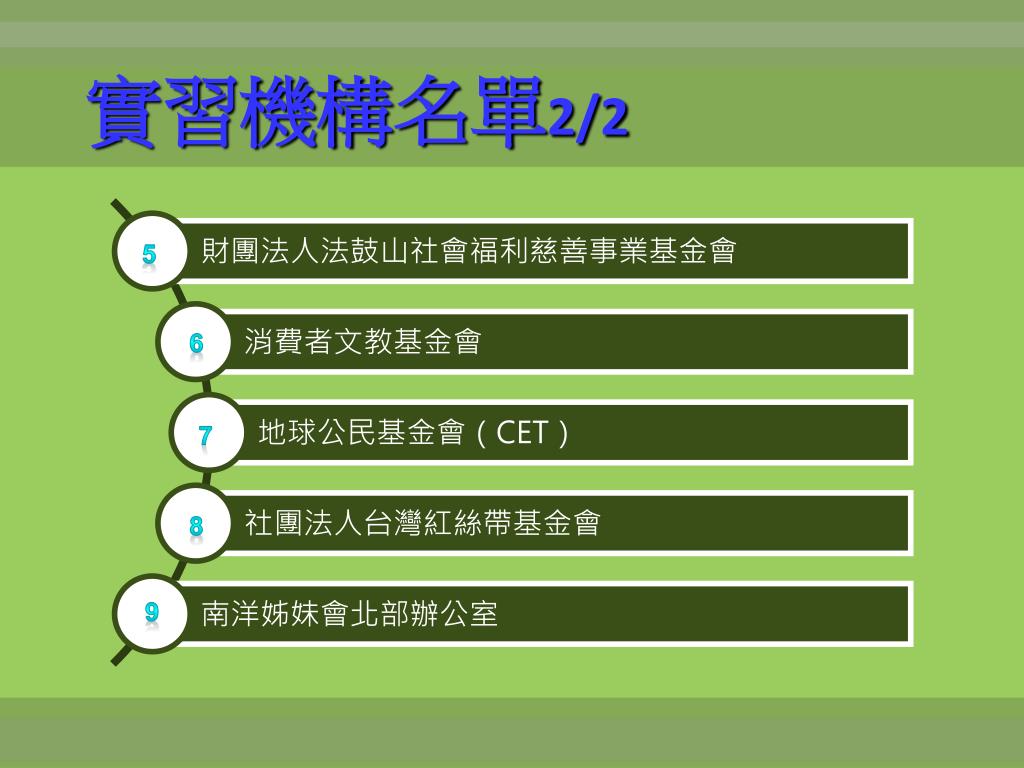 實習機構名單2/2

5 財團法人法鼓山社會福利慈善事業基金會

6 消費者文教基金會

7 地球公民基金會（CET）

8 社團法人台灣紅絲帶基金會

9 南洋姊妹會北部辦公室